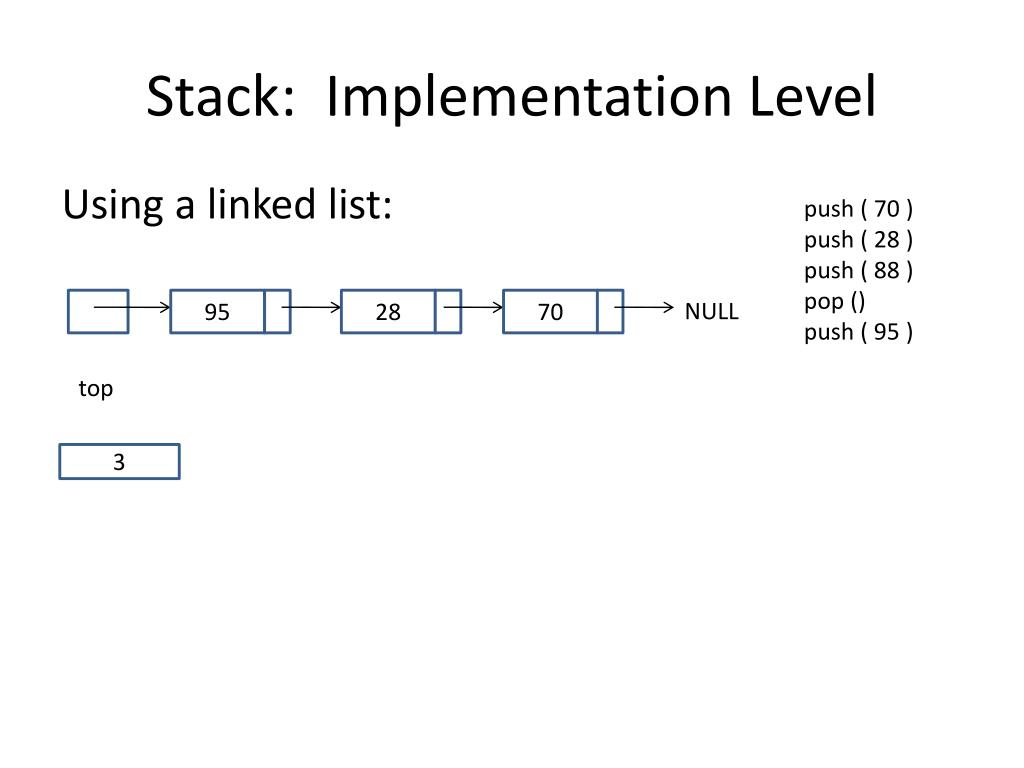 Stack: Implementation Level

Using a linked list:

push ( 70 )
push ( 28 )
push ( 88 )
pop ()
push ( 95 )

95
28
70
NULL

top

3